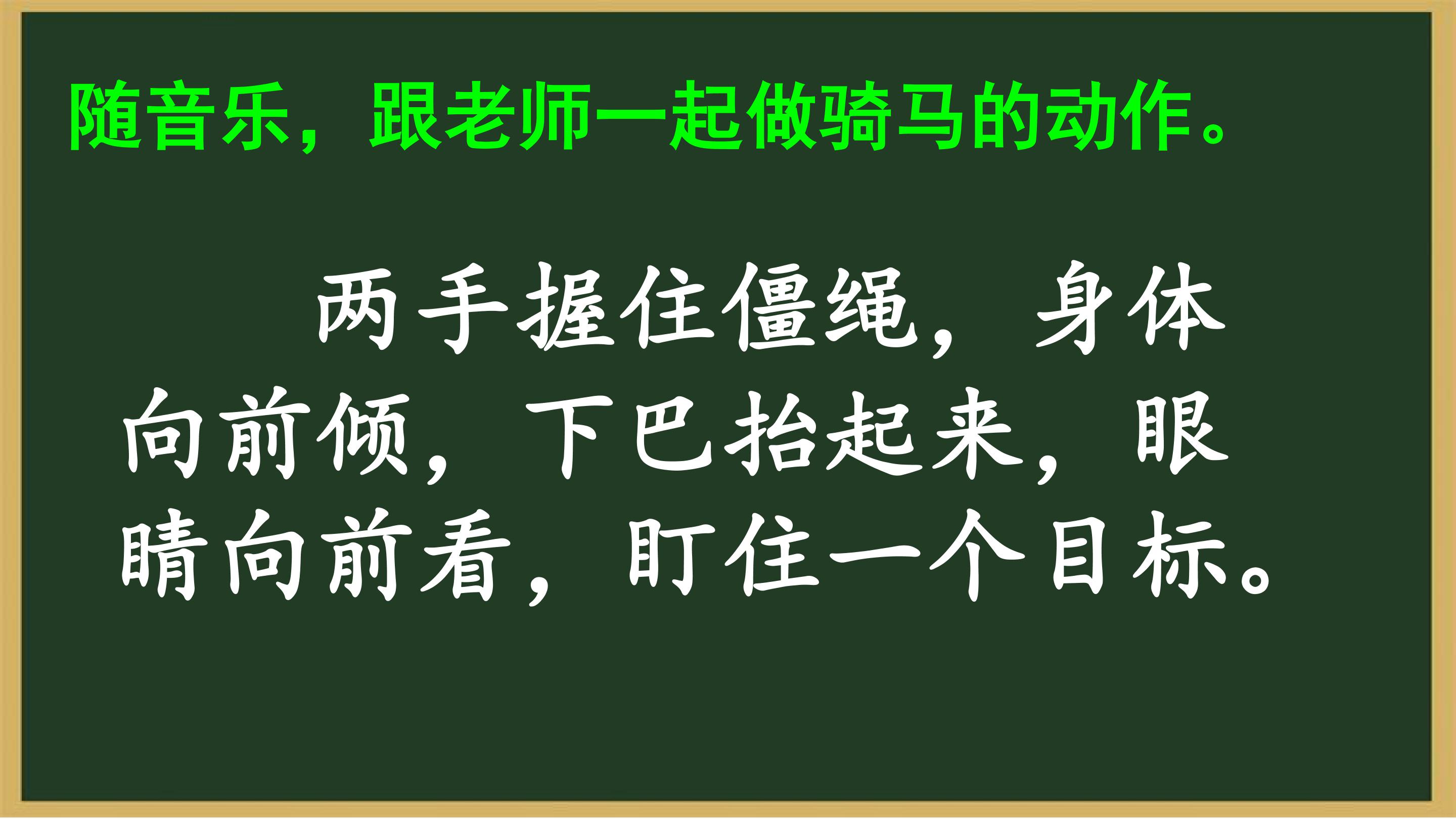 随音乐，跟老师一起做骑马的动作。

两手握住僵绳，身体向前倾，下巴抬起来，眼睛向前看，盯住一个目标。